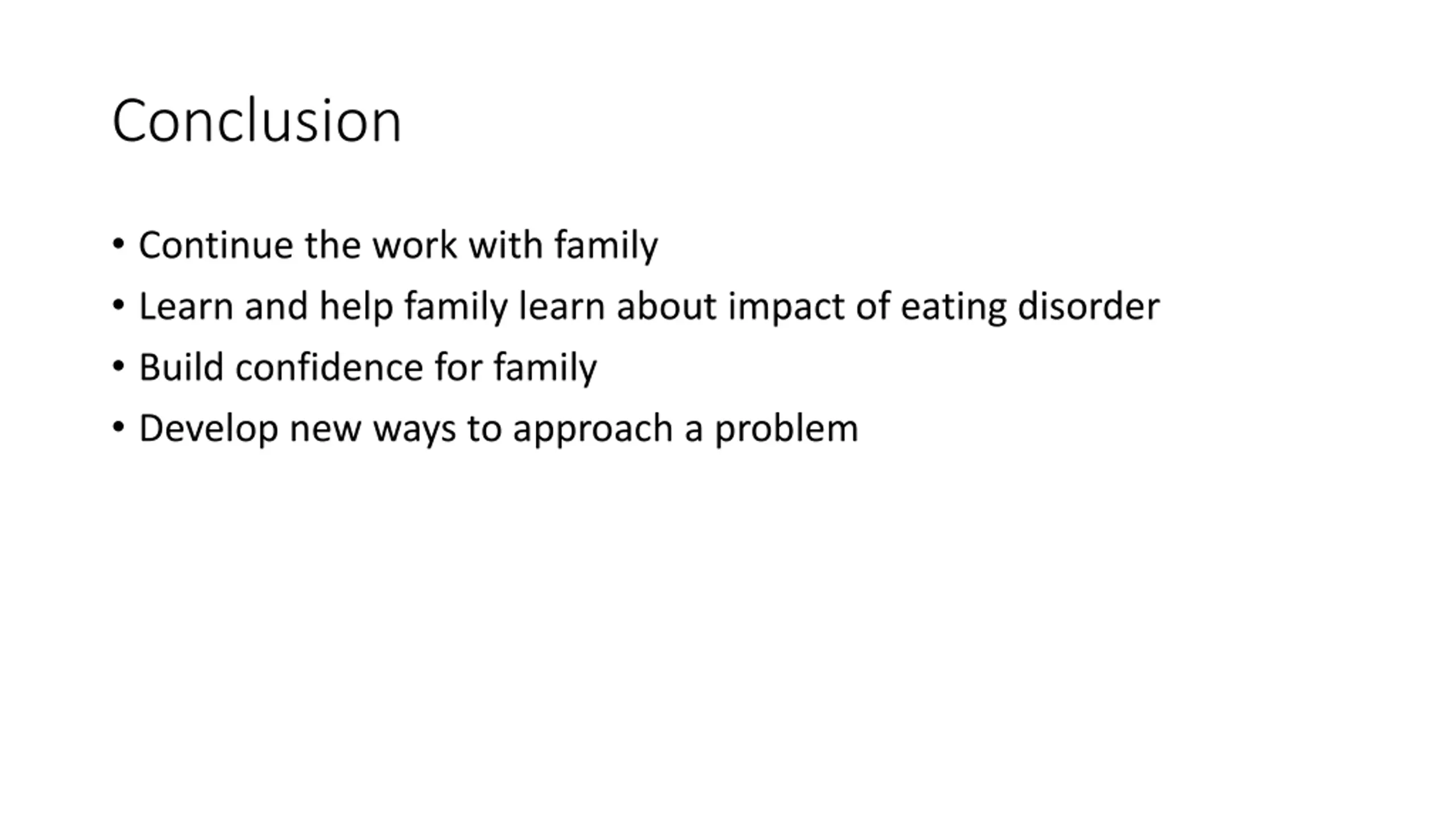 Conclusion

• Continue the work with family
• Learn and help family learn about impact of eating disorder
• Build confidence for family
• Develop new ways to approach a problem